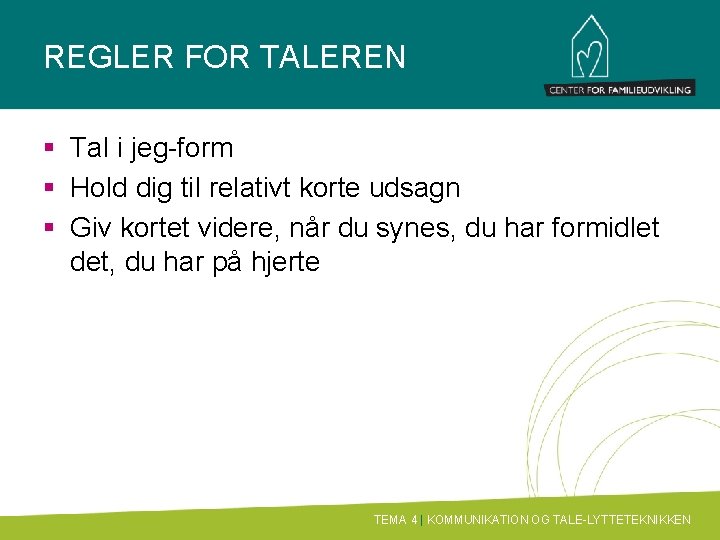 REGLER FOR TALEREN

CENTER FOR FAMILIEUDVIKLING

▪ Tal i jeg-form
▪ Hold dig til relativt korte udsagn
▪ Giv kortet videre, når du synes, du har formidlet det, du har på hjerte

TEMA 4 | KOMMUNIKATION OG TALE-LYTTETEKNIKKEN